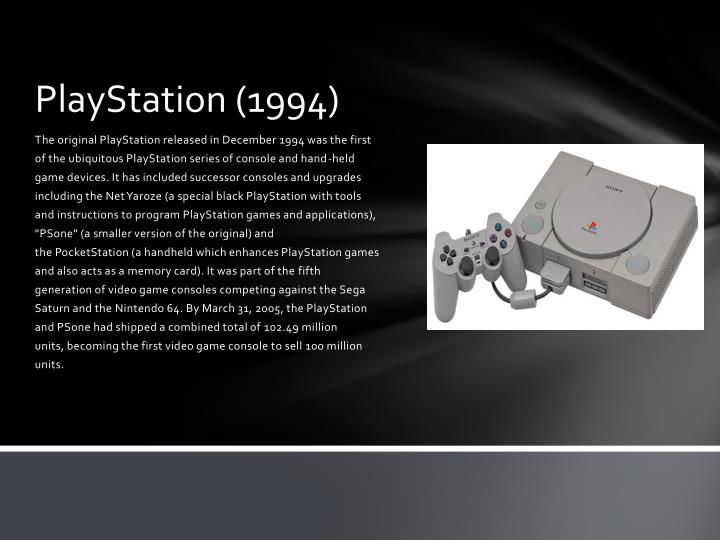 PlayStation (1994)

The original PlayStation released in December 1994 was the first of the ubiquitous PlayStation series of console and hand-held game devices. It has included successor consoles and upgrades including the Net Yaroze (a special black PlayStation with tools and instructions to program PlayStation games and applications), "PSone" (a smaller version of the original) and the PocketStation (a handheld which enhances PlayStation games and also acts as a memory card). It was part of the fifth generation of video game consoles competing against the Sega Saturn and the Nintendo 64. By March 31, 2005, the PlayStation and PSone had shipped a combined total of 102.49 million units, becoming the first video game console to sell 100 million units.

SONY

SONY